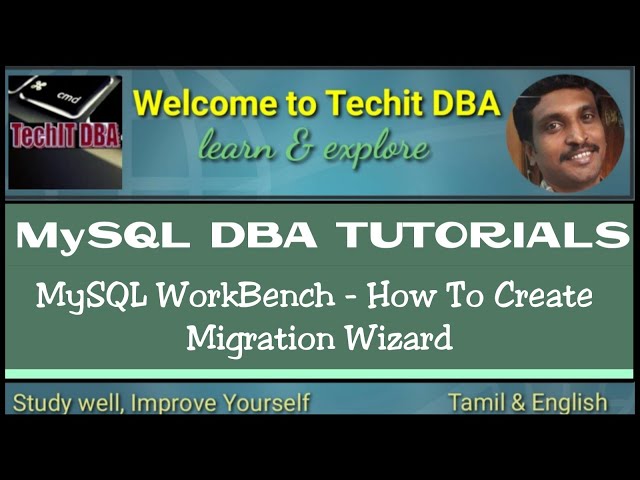 cmd
TechIT DBA

Welcome to Techit DBA
learn & explore

MySQL DBA TUTORIALS

MySQL WorkBench - How To Create Migration Wizard

Study well, Improve Yourself

Tamil & English